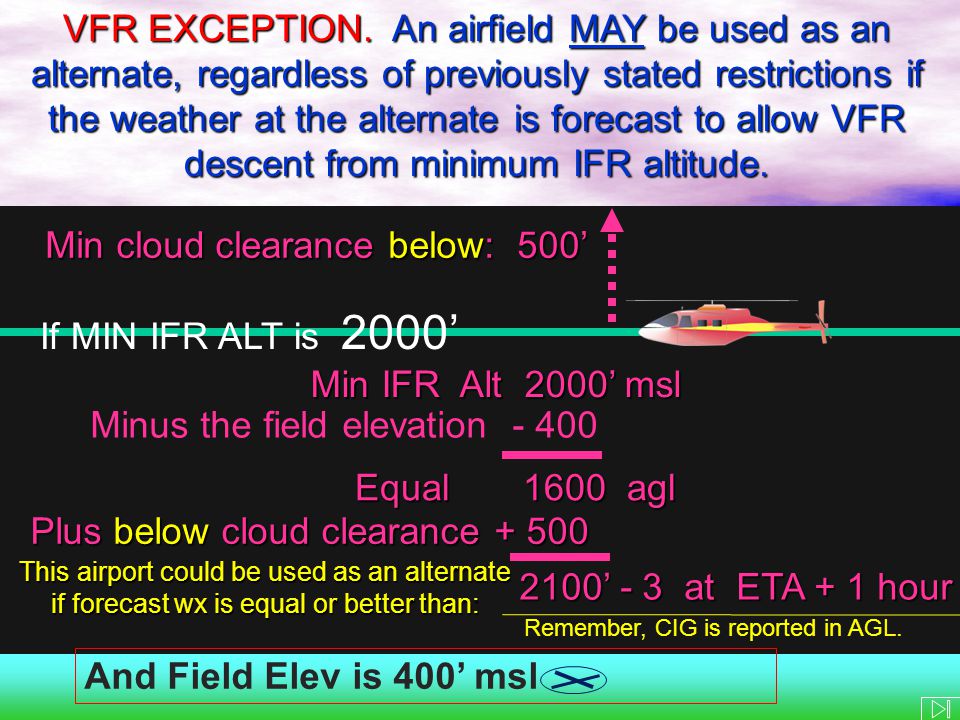 VFR EXCEPTION. An airfield MAY be used as an alternate, regardless of previously stated restrictions if the weather at the alternate is forecast to allow VFR descent from minimum IFR altitude.

Min cloud clearance below: 500’

If MIN IFR ALT is 2000’

Min IFR Alt 2000’ msl
Minus the field elevation - 400

Equal 1600 agl
Plus below cloud clearance + 500

This airport could be used as an alternate if forecast wx is equal or better than:

2100’ - 3 at ETA + 1 hour

Remember, CIG is reported in AGL.

And Field Elev is 400’ msl